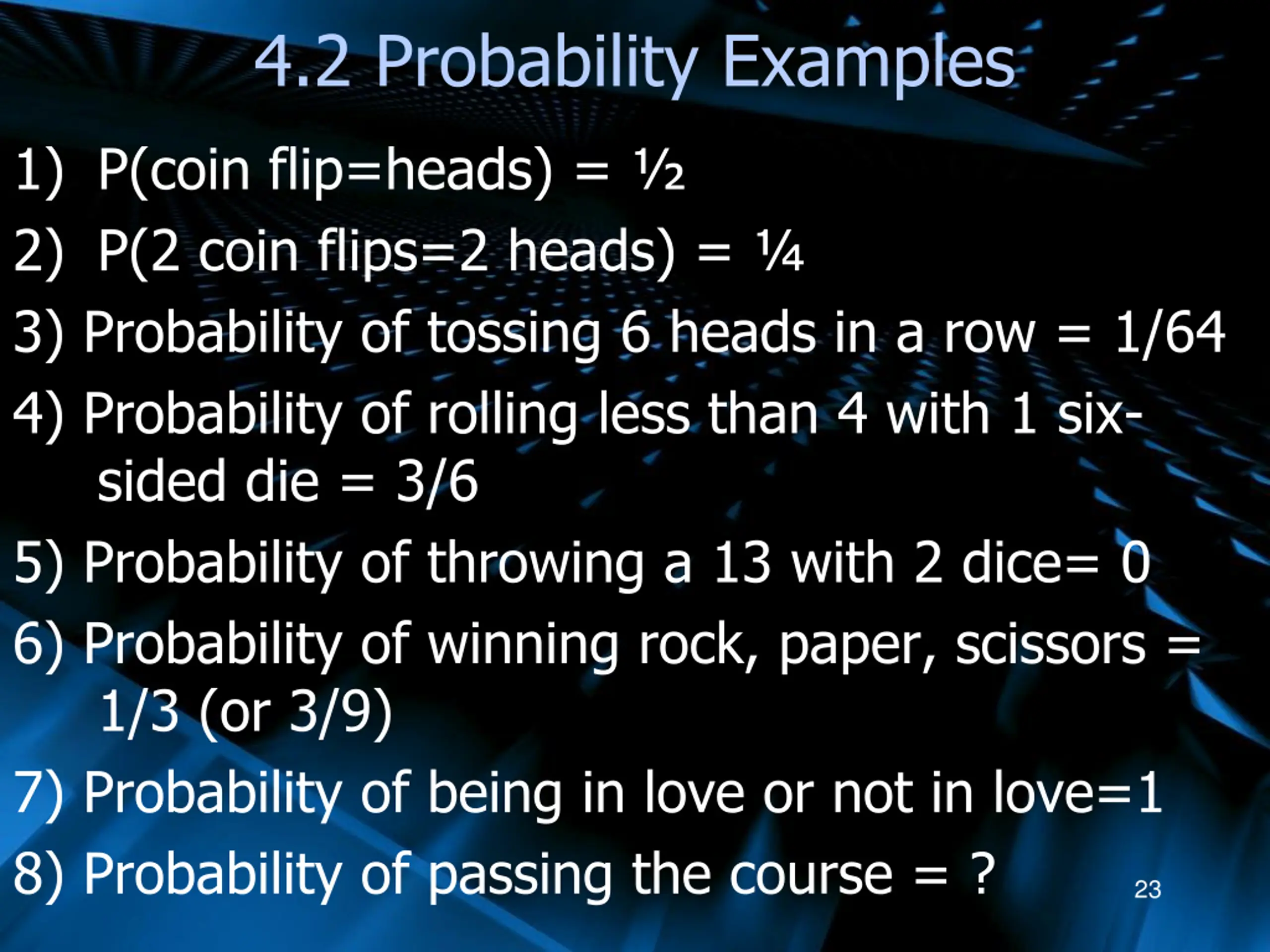 4.2 Probability Examples

1) P(coin flip=heads) = ½
2) P(2 coin flips=2 heads) = ¼
3) Probability of tossing 6 heads in a row = 1/64
4) Probability of rolling less than 4 with 1 six-sided die = 3/6
5) Probability of throwing a 13 with 2 dice= 0
6) Probability of winning rock, paper, scissors = 1/3 (or 3/9)
7) Probability of being in love or not in love=1
8) Probability of passing the course = ?

23